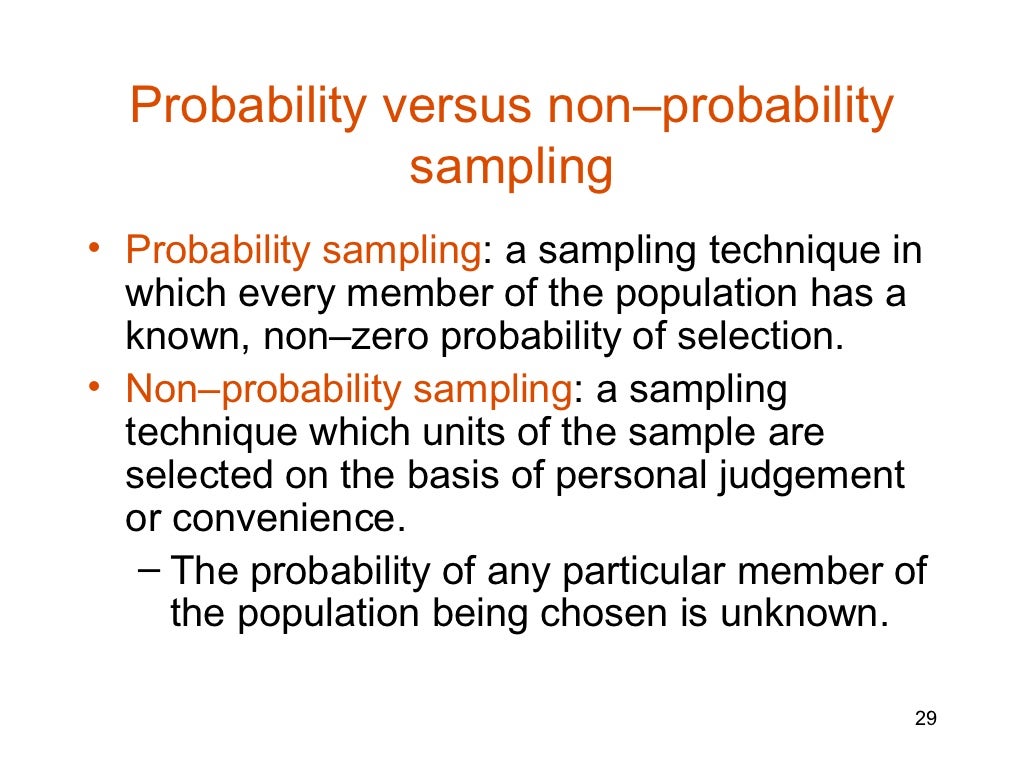 Probability versus non–probability sampling

• Probability sampling: a sampling technique in which every member of the population has a known, non–zero probability of selection.
• Non–probability sampling: a sampling technique which units of the sample are selected on the basis of personal judgement or convenience.
– The probability of any particular member of the population being chosen is unknown.

29